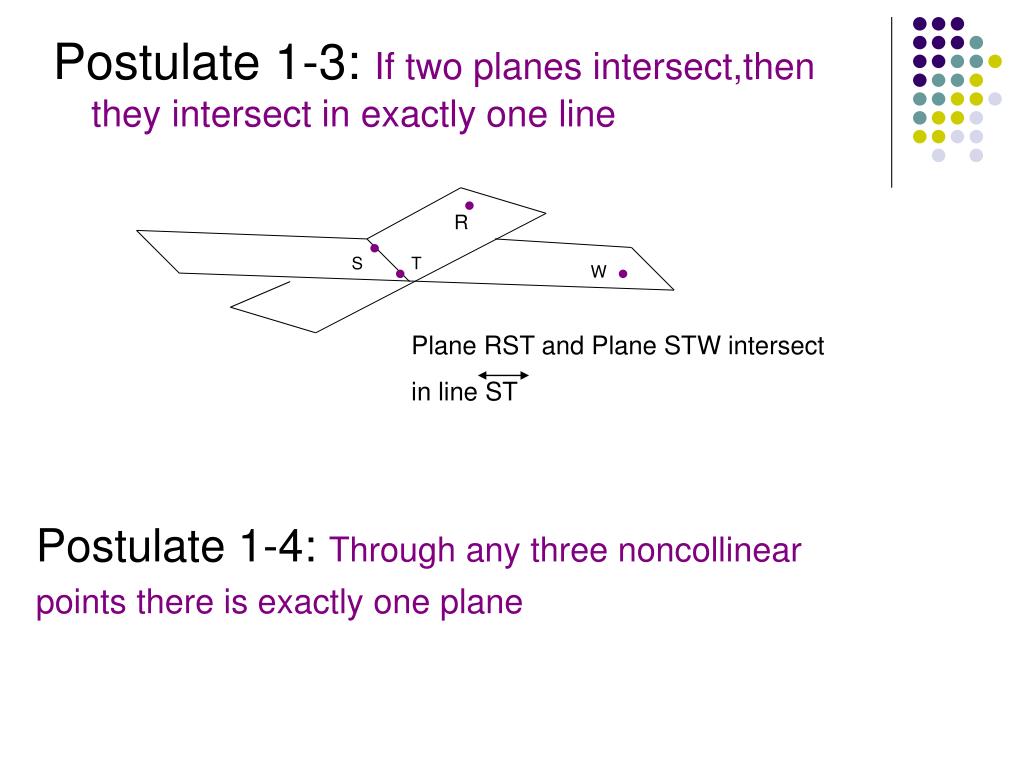 Postulate 1-3: If two planes intersect,then they intersect in exactly one line

R

S

T

W

Plane RST and Plane STW intersect in line $\overleftrightarrow{ST}$

Postulate 1-4: Through any three noncollinear points there is exactly one plane